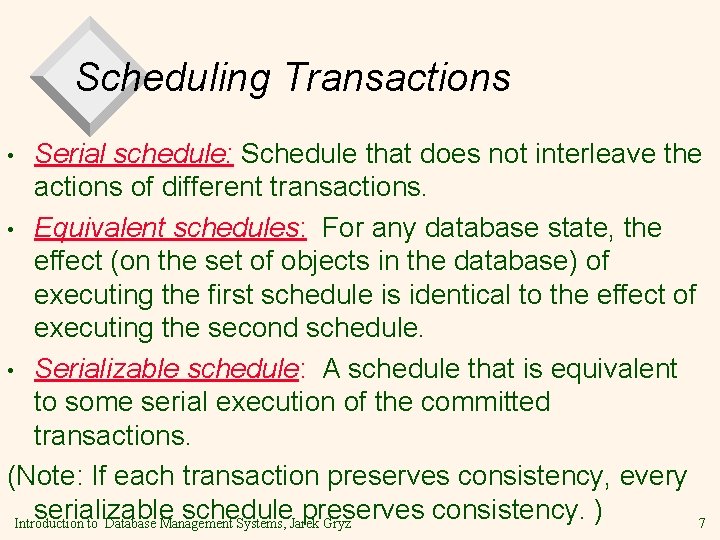 Scheduling Transactions

• Serial schedule: Schedule that does not interleave the actions of different transactions.

• Equivalent schedules: For any database state, the effect (on the set of objects in the database) of executing the first schedule is identical to the effect of executing the second schedule.

• Serializable schedule: A schedule that is equivalent to some serial execution of the committed transactions.

(Note: If each transaction preserves consistency, every serializable schedule preserves consistency. )

Introduction to Database Management Systems, Jarek Gryz

7